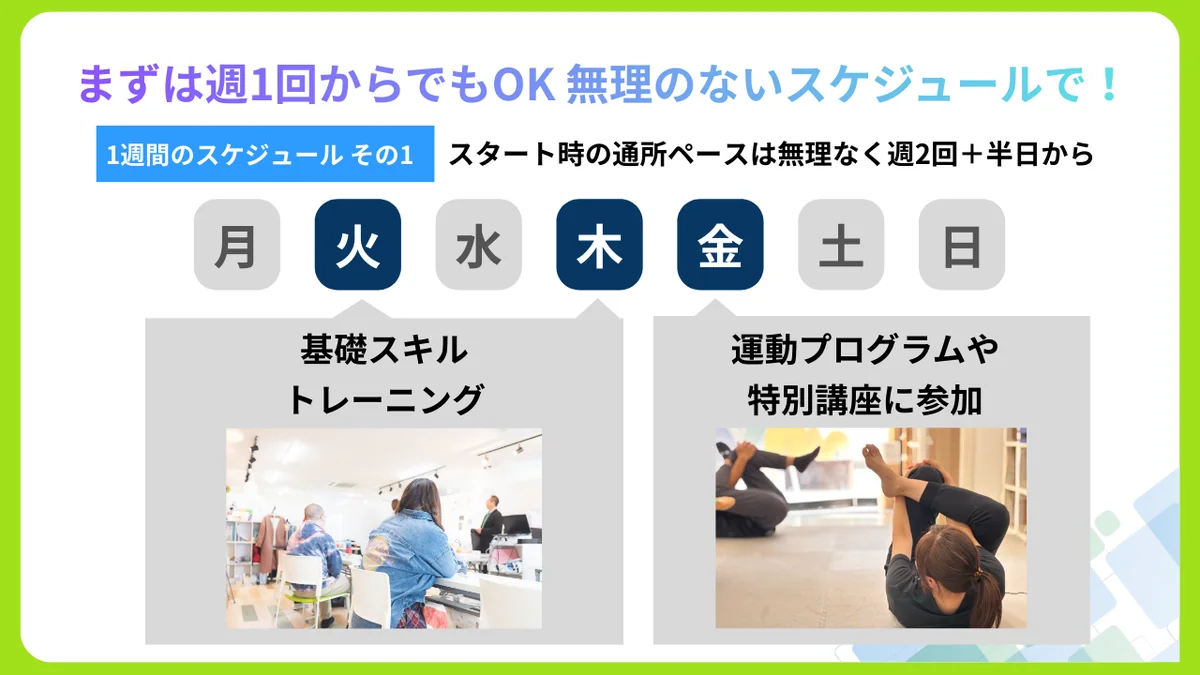 まずは週1回からでもOK 無理のないスケジュールで！

1週間のスケジュール その1

スタート時の通所ペースは無理なく週2回＋半日から

月 火 水 木 金 土 日

基礎スキル
トレーニング

運動プログラムや
特別講座に参加